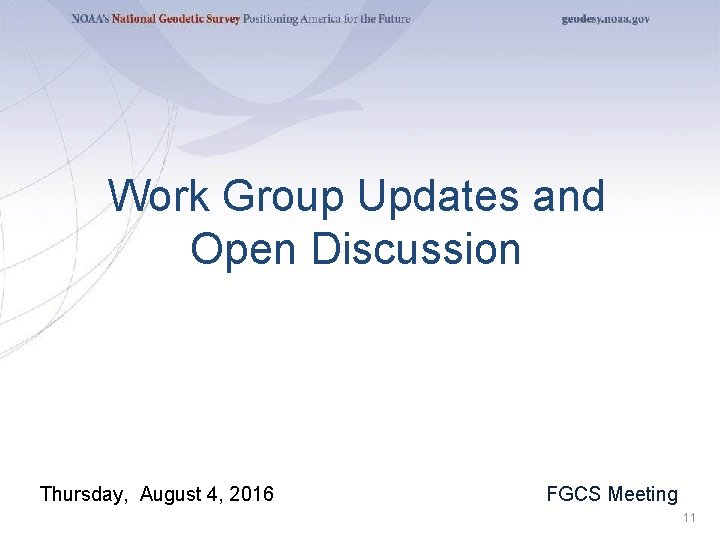 NOAA's National Geodetic Survey Positioning America for the Future geodesy.noaa.gov

Work Group Updates and Open Discussion

Thursday, August 4, 2016

FGCS Meeting

11